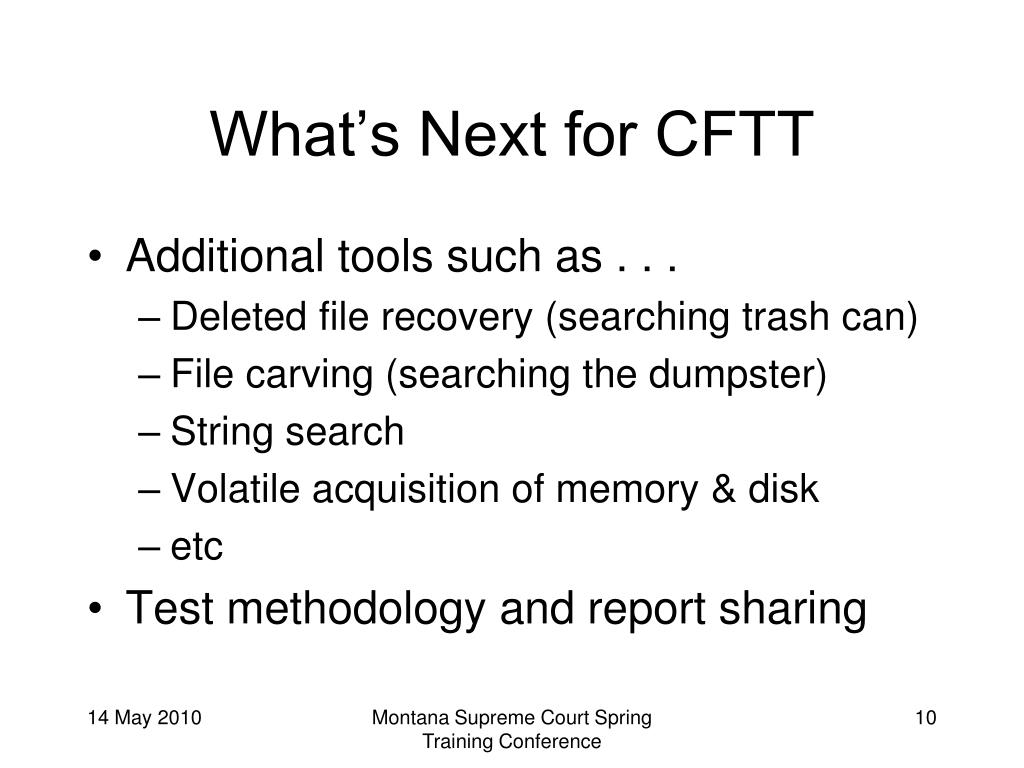 What’s Next for CFTT

• Additional tools such as . . .
– Deleted file recovery (searching trash can)
– File carving (searching the dumpster)
– String search
– Volatile acquisition of memory & disk
– etc
• Test methodology and report sharing

14 May 2010

Montana Supreme Court Spring Training Conference

10